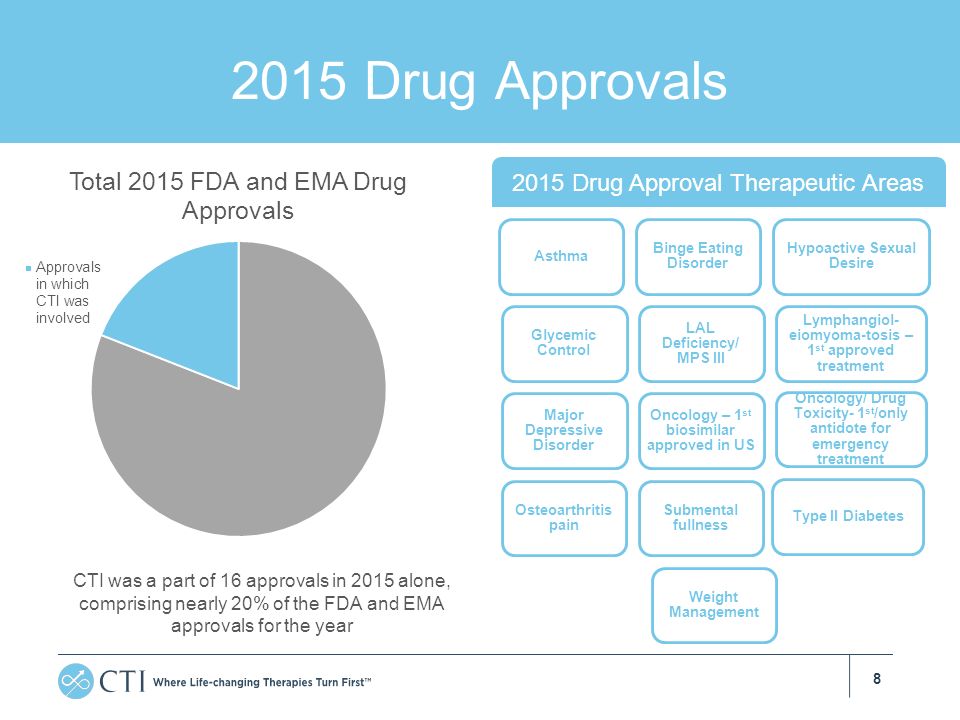 2015 Drug Approvals

Total 2015 FDA and EMA Drug Approvals

Approvals in which CTI was involved

CTI was a part of 16 approvals in 2015 alone, comprising nearly 20% of the FDA and EMA approvals for the year

2015 Drug Approval Therapeutic Areas

Asthma

Binge Eating Disorder

Hypoactive Sexual Desire

Glycemic Control

LAL Deficiency/ MPS III

Lymphangiol-eiomyoma-tosis – $1^{st}$ approved treatment

Major Depressive Disorder

Oncology – $1^{st}$ biosimilar approved in US

Oncology/ Drug Toxicity- $1^{st}$/only antidote for emergency treatment

Osteoarthritis pain

Submental fullness

Type II Diabetes

Weight Management

CTI Where Life-changing Therapies Turn First™

8